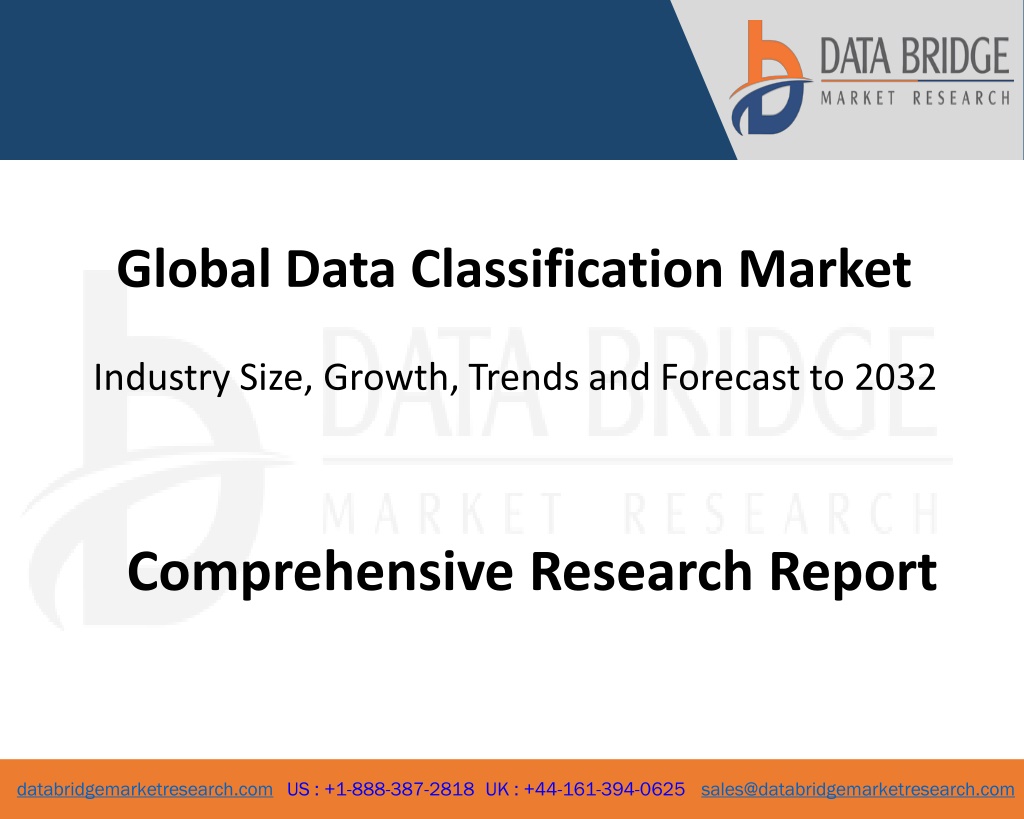 DATA BRIDGE
MARKET RESEARCH

Global Data Classification Market

Industry Size, Growth, Trends and Forecast to 2032

DATA BRIDGE
MARKET RESEARCH

Comprehensive Research Report

databridgemarketresearch.com US : +1-888-387-2818 UK : +44-161-394-0625 sales@databridgemarketresearch.com